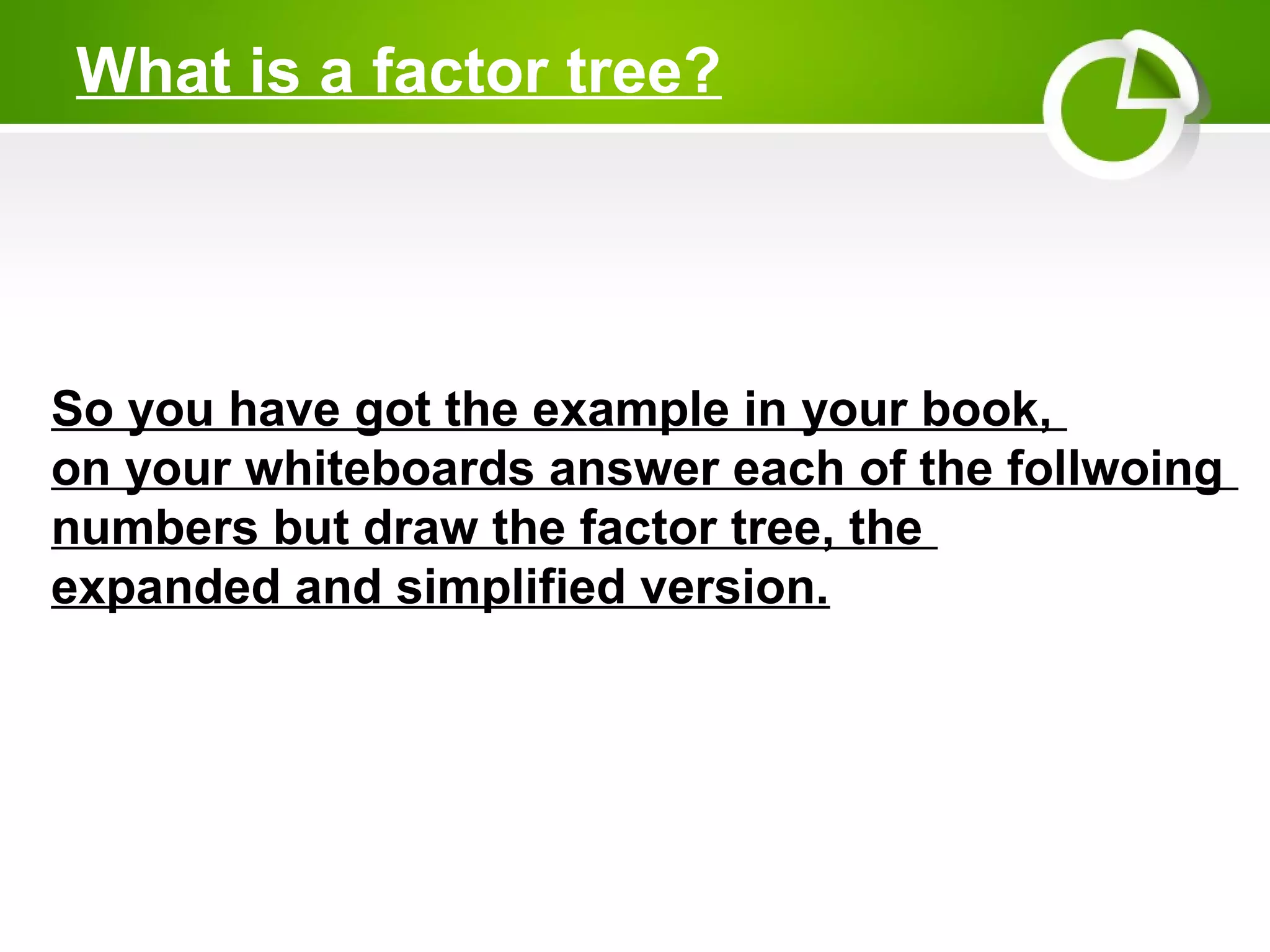 What is a factor tree?

So you have got the example in your book, on your whiteboards answer each of the follwoing numbers but draw the factor tree, the expanded and simplified version.